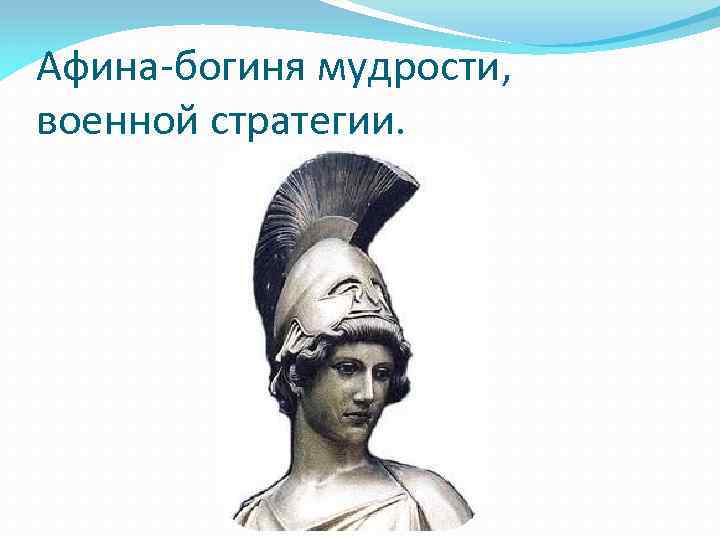 Афина-богиня мудрости, военной стратегии.